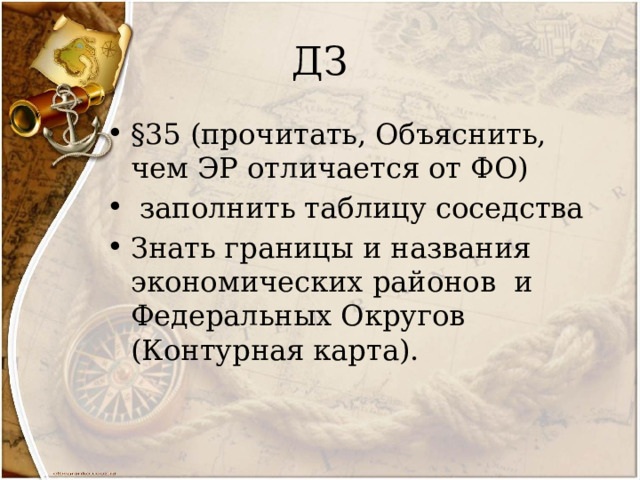 ДЗ

• §35 (прочитать, Объяснить, чем ЭР отличается от ФО)
• заполнить таблицу соседства
• Знать границы и названия экономических районов и Федеральных Округов (Контурная карта).